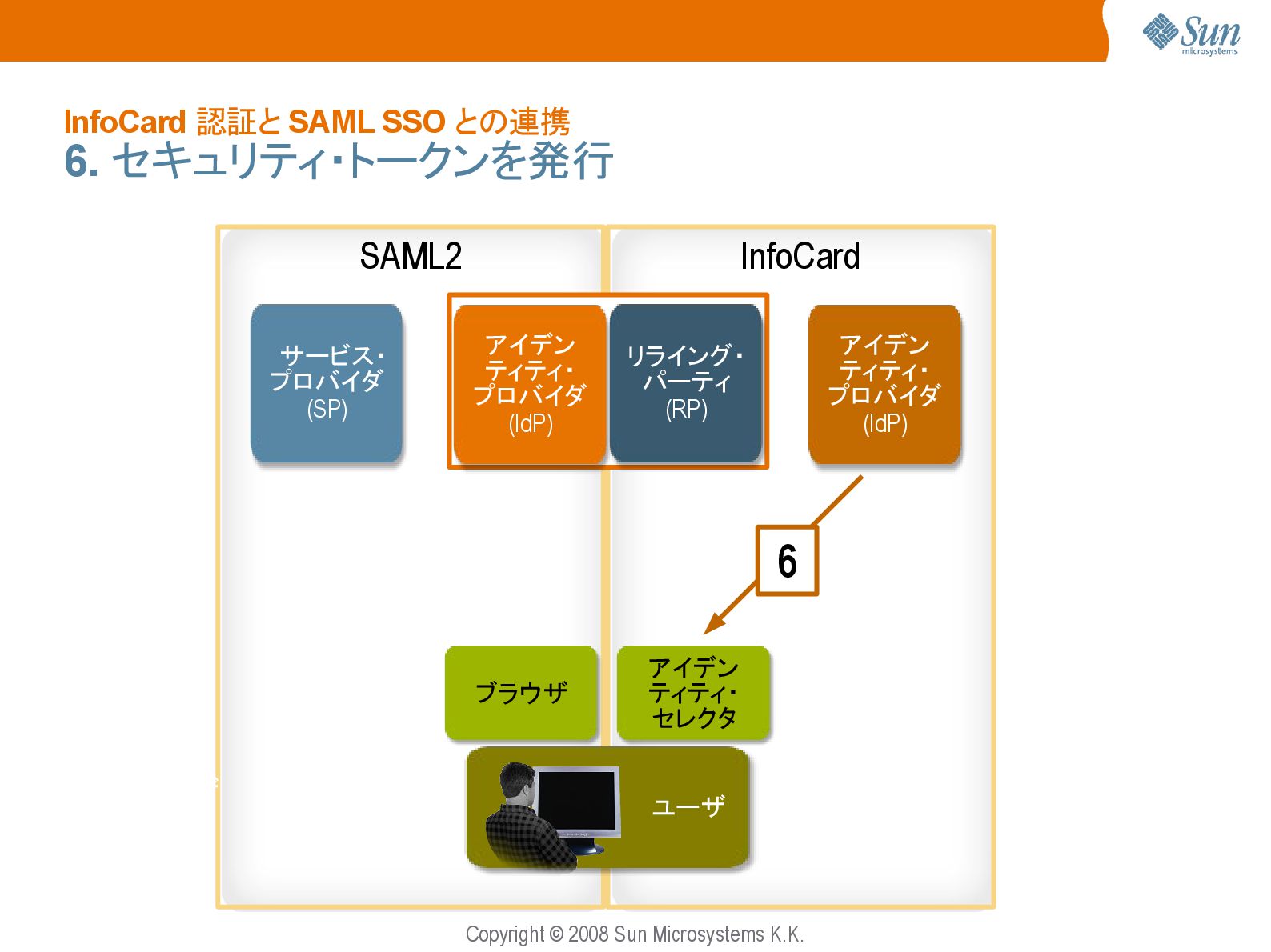 Sun microsystems

InfoCard 認証と SAML SSO との連携
6. セキュリティ･トークンを発行

SAML2

InfoCard

サービス･プロバイダ (SP)

アイデンティティ･プロバイダ (IdP)

リライング･パーティ (RP)

アイデンティティ･プロバイダ (IdP)

6

ブラウザ

アイデンティティ･セレクタ

ユーザ

Copyright © 2008 Sun Microsystems K.K.